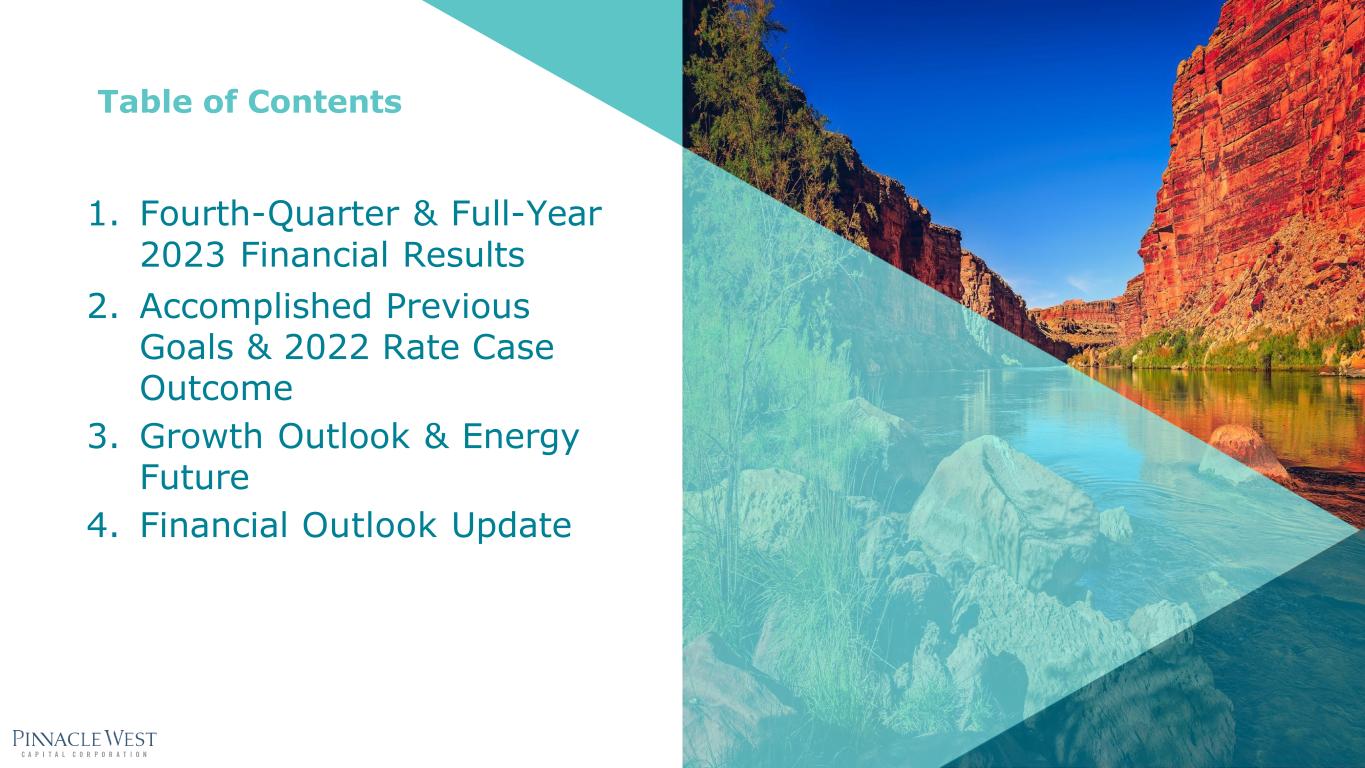 Table of Contents

1. Fourth-Quarter & Full-Year 2023 Financial Results
2. Accomplished Previous Goals & 2022 Rate Case Outcome
3. Growth Outlook & Energy Future
4. Financial Outlook Update

PINNACLE WEST
CAPITAL CORPORATION